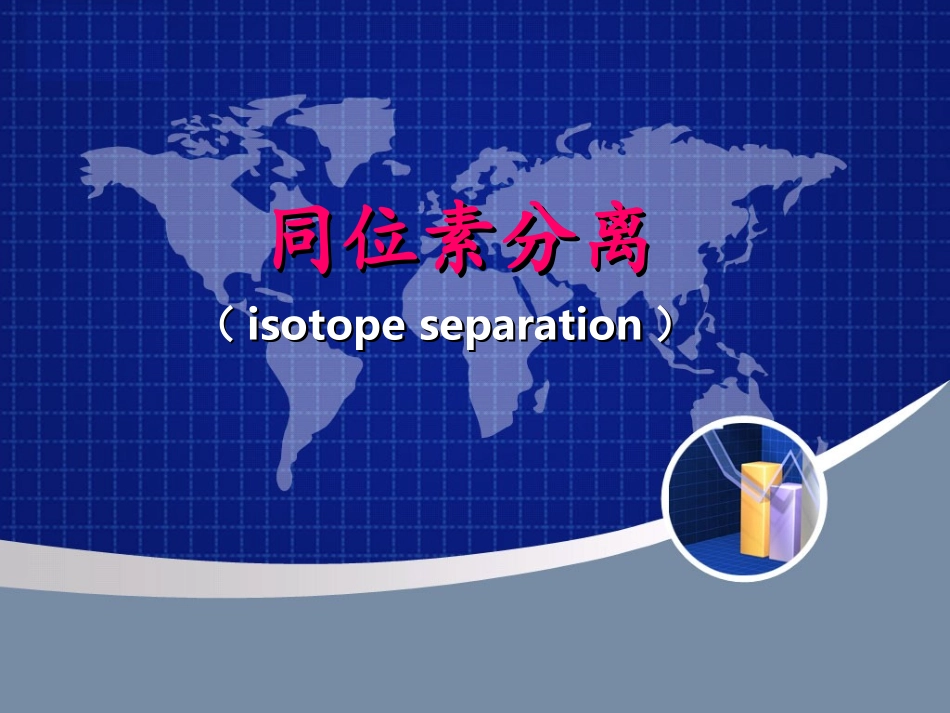 同位素分离

（ isotope separation ）